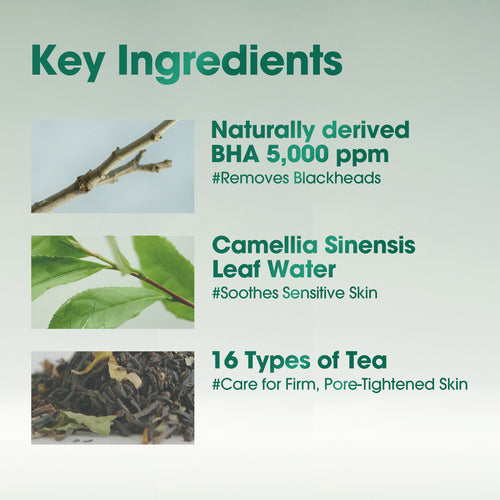 Key Ingredients

Naturally derived BHA 5,000 ppm
#Removes Blackheads

Camellia Sinensis Leaf Water
#Soothes Sensitive Skin

16 Types of Tea
#Care for Firm, Pore-Tightened Skin